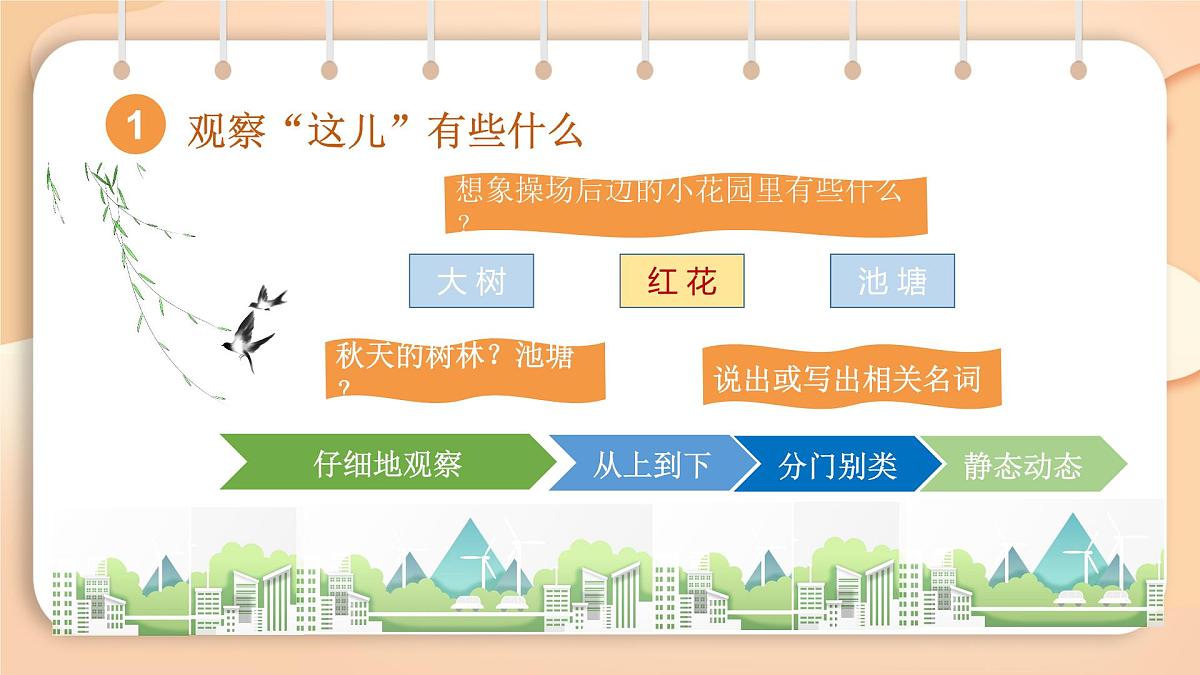 1 观察“这儿”有些什么

想象操场后边的小花园里有些什么？

大 树

红 花

池 塘

秋天的树林？池塘？

说出或写出相关名词

仔细地观察

从上到下

分门别类

静态动态